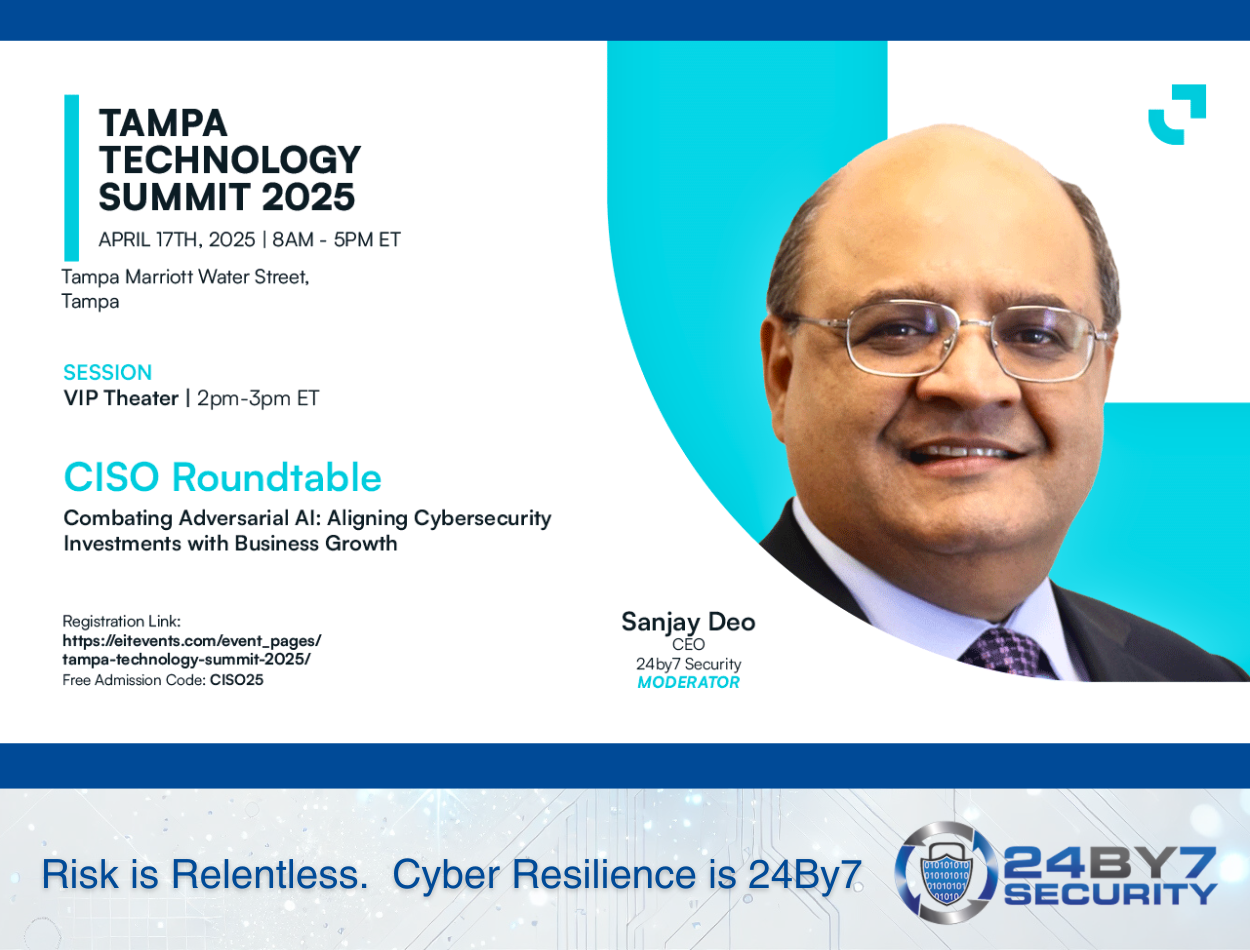 TAMPA TECHNOLOGY SUMMIT 2025

APRIL 17TH, 2025 | 8AM - 5PM ET

Tampa Marriott Water Street, Tampa

SESSION
VIP Theater | 2pm-3pm ET

CISO Roundtable

Combating Adversarial AI: Aligning Cybersecurity Investments with Business Growth

Registration Link:
https://eitevents.com/event_pages/tampa-technology-summit-2025/
Free Admission Code: CISO25

Sanjay Deo
CEO
24by7 Security
MODERATOR

Risk is Relentless. Cyber Resilience is 24By7

01010101 010101010 01010101 01010

24BY7 SECURITY